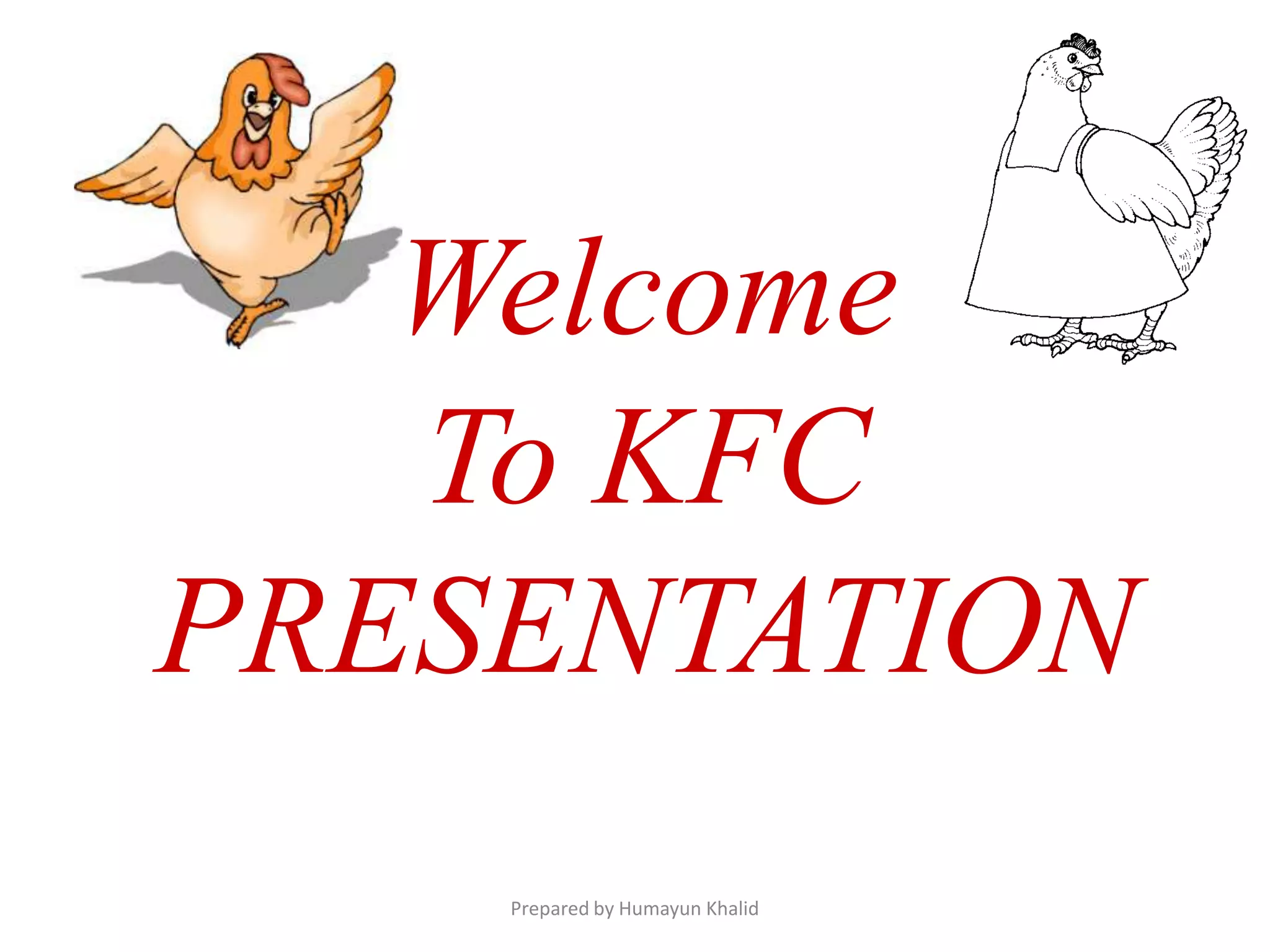 Welcome
To KFC
PRESENTATION

Prepared by Humayun Khalid